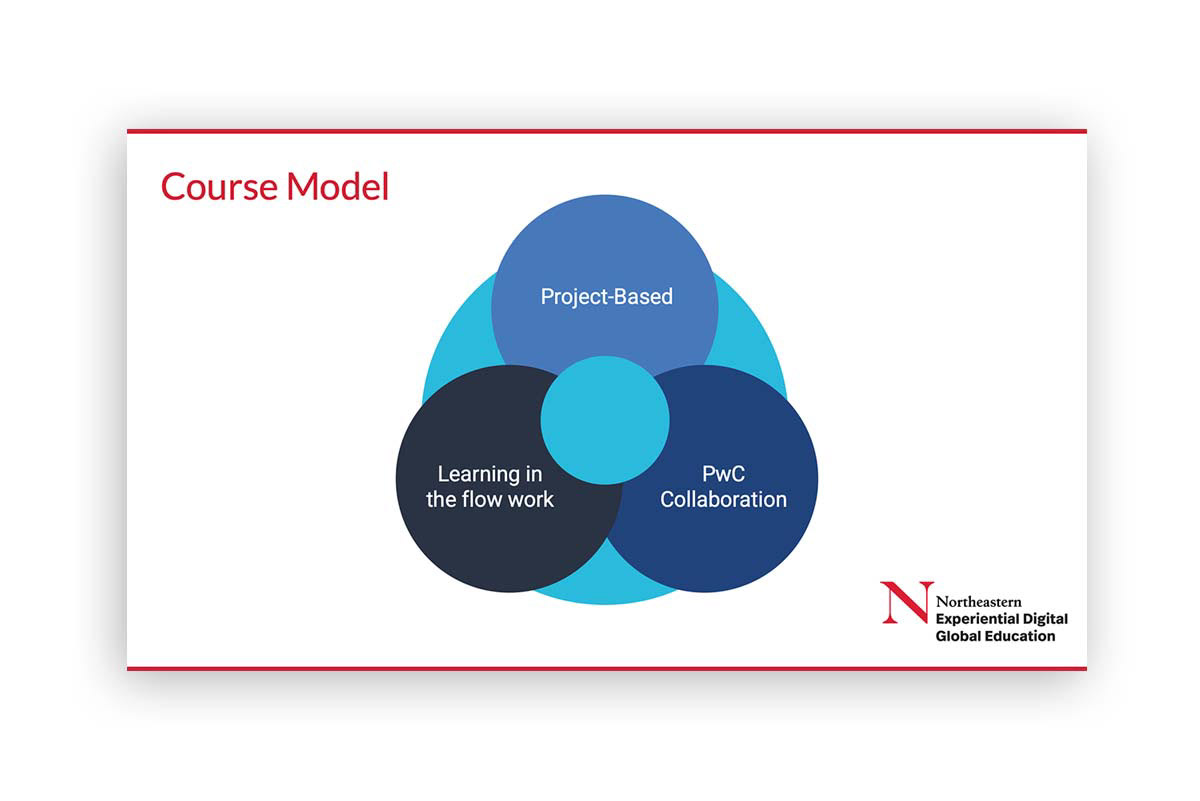 Course Model

Project-Based

Learning in the flow work

PwC Collaboration

N Northeastern
Experiential Digital
Global Education